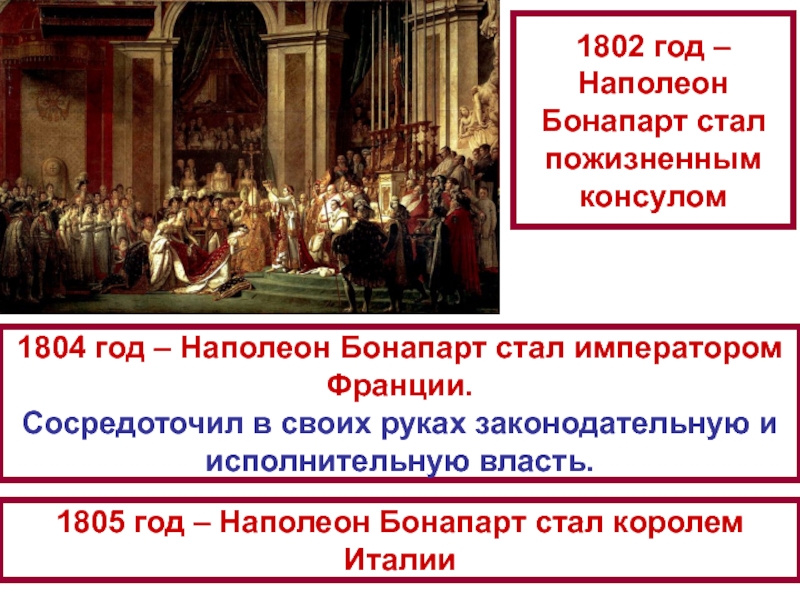 1802 год – Наполеон Бонапарт стал пожизненным консулом

1804 год – Наполеон Бонапарт стал императором Франции.
Сосредоточил в своих руках законодательную и исполнительную власть.

1805 год – Наполеон Бонапарт стал королем Италии